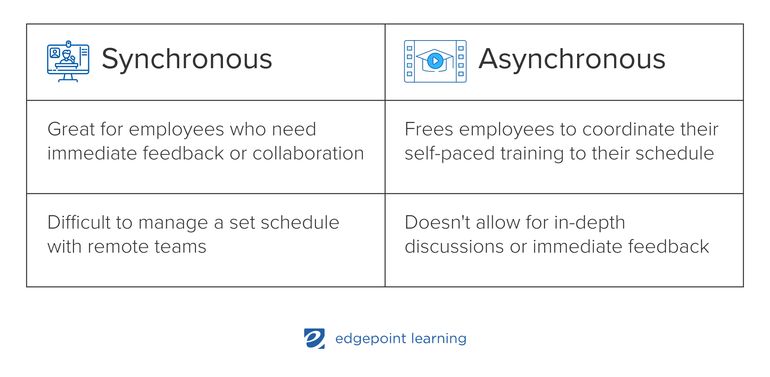 | Synchronous | Asynchronous |
|---|---|
| Great for employees who need immediate feedback or collaboration | Frees employees to coordinate their self-paced training to their schedule |
| Difficult to manage a set schedule with remote teams | Doesn't allow for in-depth discussions or immediate feedback |

edgepoint learning